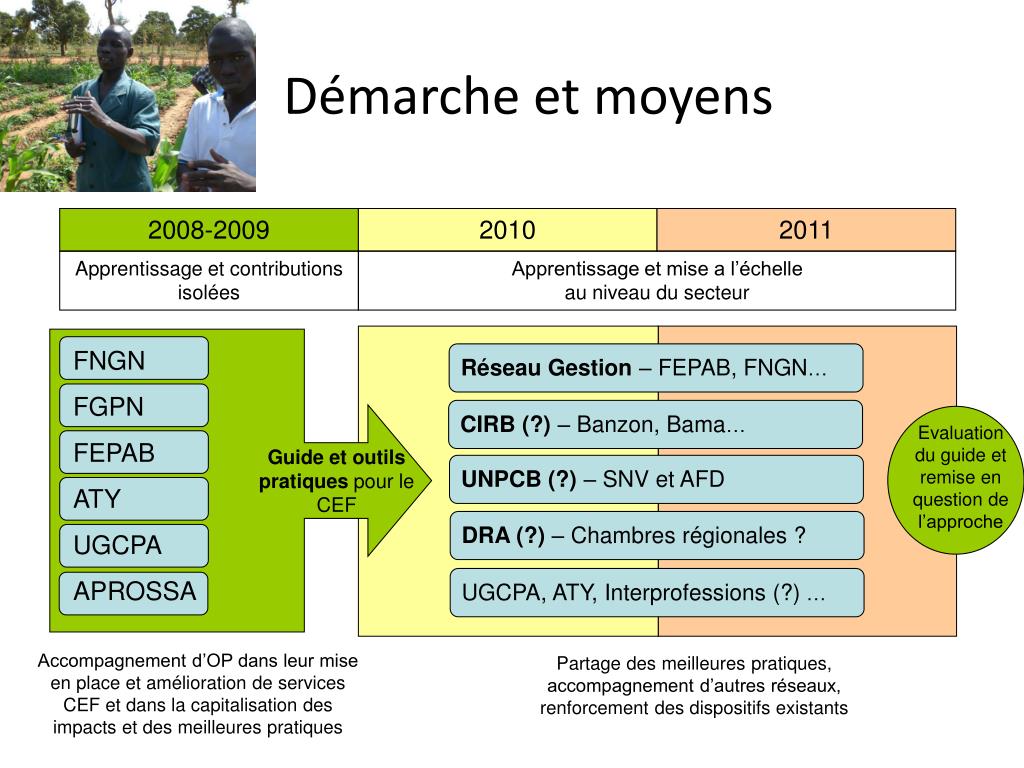 Démarche et moyens

| 2008-2009 | 2010 | 2011 |
|---|---|---|
| Apprentissage et contributions isolées | Apprentissage et mise a l'échelle au niveau du secteur | |

FNGN
FGPN
FEPAB
ATY
UGCPA
APROSSA

Guide et outils pratiques pour le CEF

Réseau Gestion – FEPAB, FNGN...
CIRB (?) – Banzon, Bama...
UNPCB (?) – SNV et AFD
DRA (?) – Chambres régionales ?
UGCPA, ATY, Interprofessions (?) ...

Evaluation du guide et remise en question de l'approche

Accompagnement d'OP dans leur mise en place et amélioration de services CEF et dans la capitalisation des impacts et des meilleures pratiques

Partage des meilleures pratiques, accompagnement d'autres réseaux, renforcement des dispositifs existants